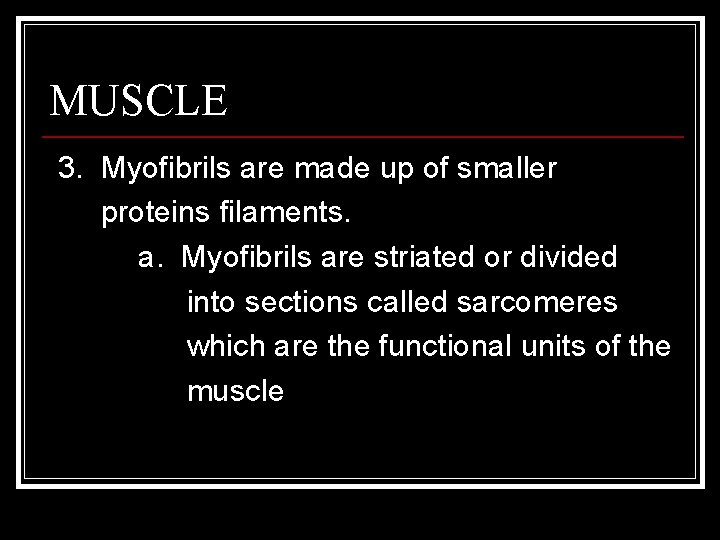 MUSCLE

3. Myofibrils are made up of smaller proteins filaments.

a. Myofibrils are striated or divided into sections called sarcomeres which are the functional units of the muscle